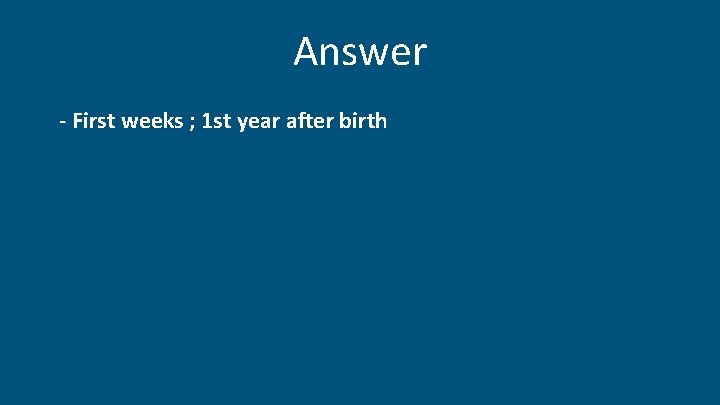 Answer

- First weeks ; 1st year after birth